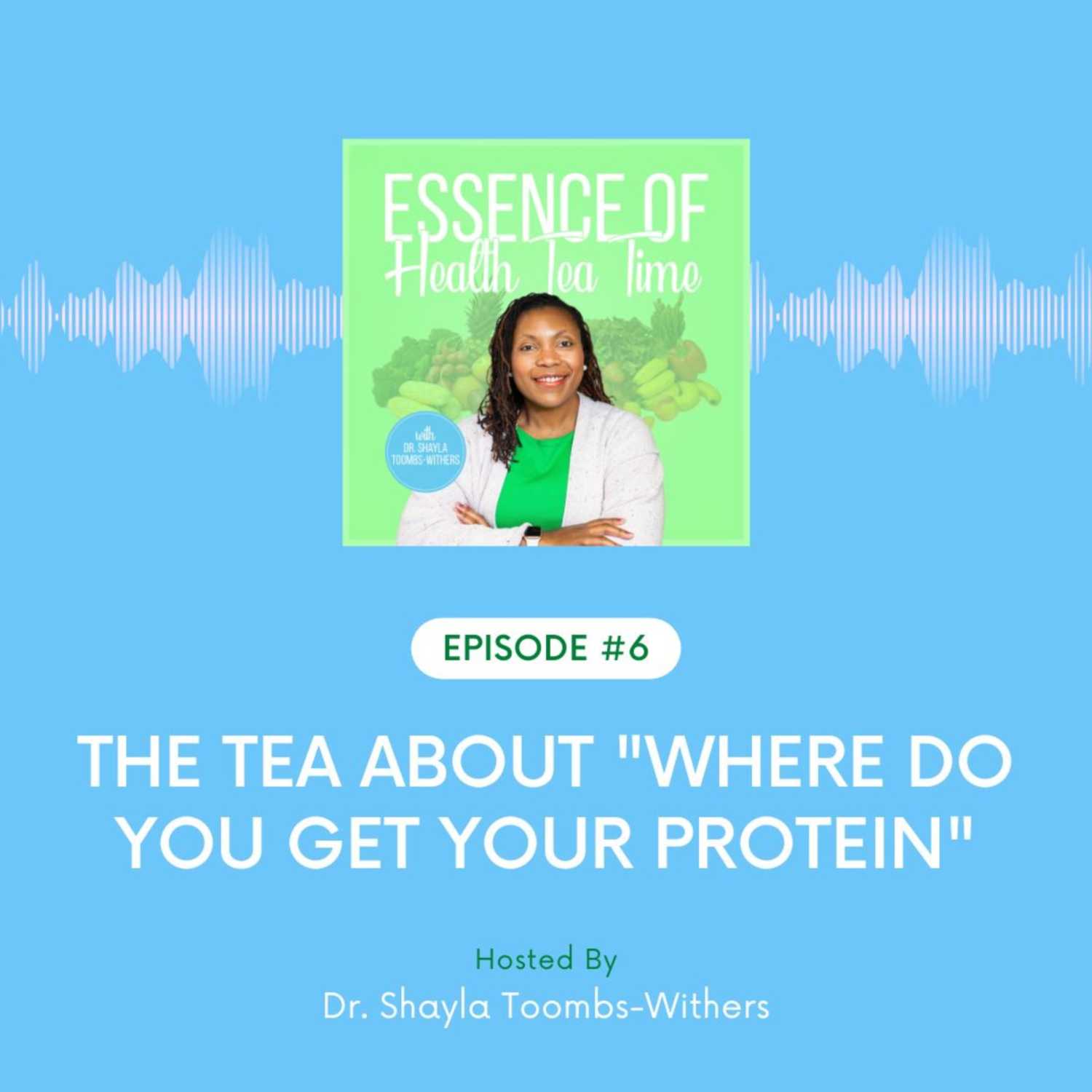 ESSENCE OF
Health Tea Time

with
DR. SHAYLA
TOOMBS-WITHERS

EPISODE #6

THE TEA ABOUT "WHERE DO YOU GET YOUR PROTEIN"

Hosted By
Dr. Shayla Toombs-Withers